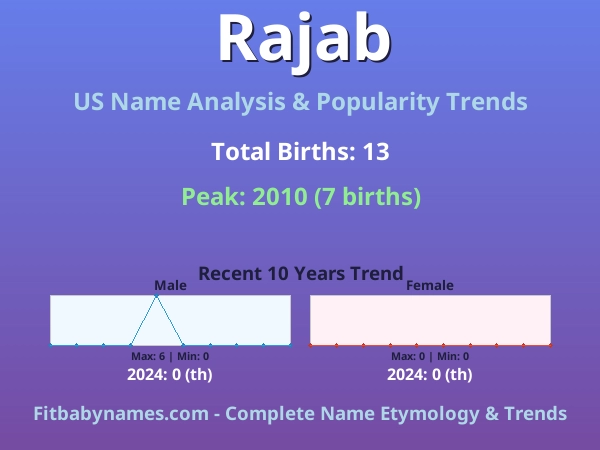 Rajab

US Name Analysis & Popularity Trends

Total Births: 13

Peak: 2010 (7 births)

Recent 10 Years Trend

Male

Max: 6 | Min: 0

2024: 0 (th)

Female

Max: 0 | Min: 0

2024: 0 (th)

Fitbabynames.com - Complete Name Etymology & Trends